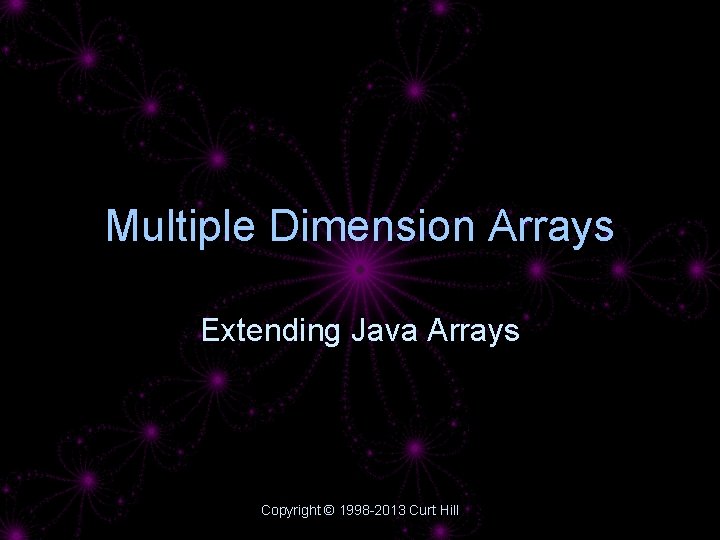 Multiple Dimension Arrays

Extending Java Arrays

Copyright © 1998-2013 Curt Hill